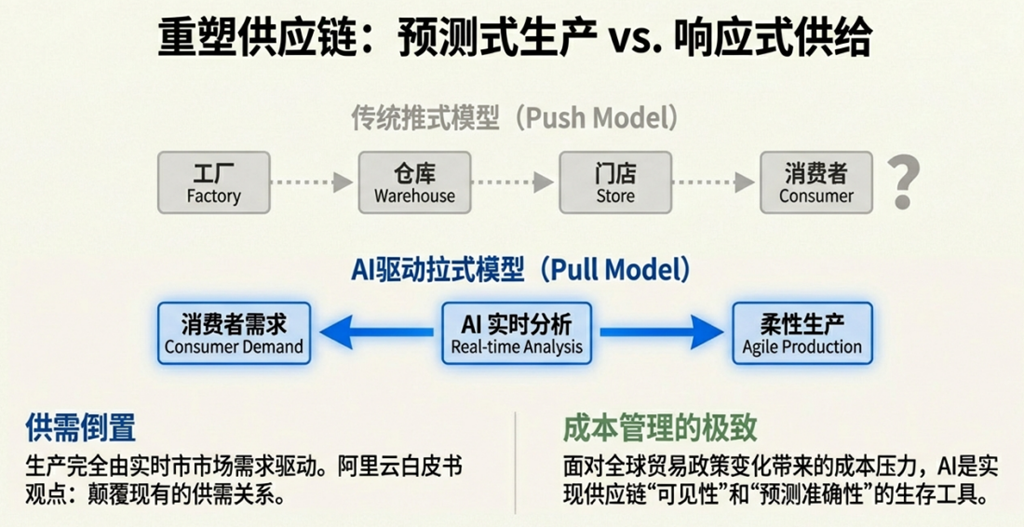 重塑供应链：预测式生产 vs. 响应式供给

传统推式模型（Push Model）

工厂
Factory

仓库
Warehouse

门店
Store

消费者
Consumer

?

AI驱动拉式模型（Pull Model）

消费者需求
Consumer Demand

AI 实时分析
Real-time Analysis

柔性生产
Agile Production

供需倒置

生产完全由实时市市场需求驱动。阿里云白皮书观点：颠覆现有的供需关系。

成本管理的极致

面对全球贸易政策变化带来的成本压力，AI是实现供应链“可见性”和“预测准确性”的生存工具。